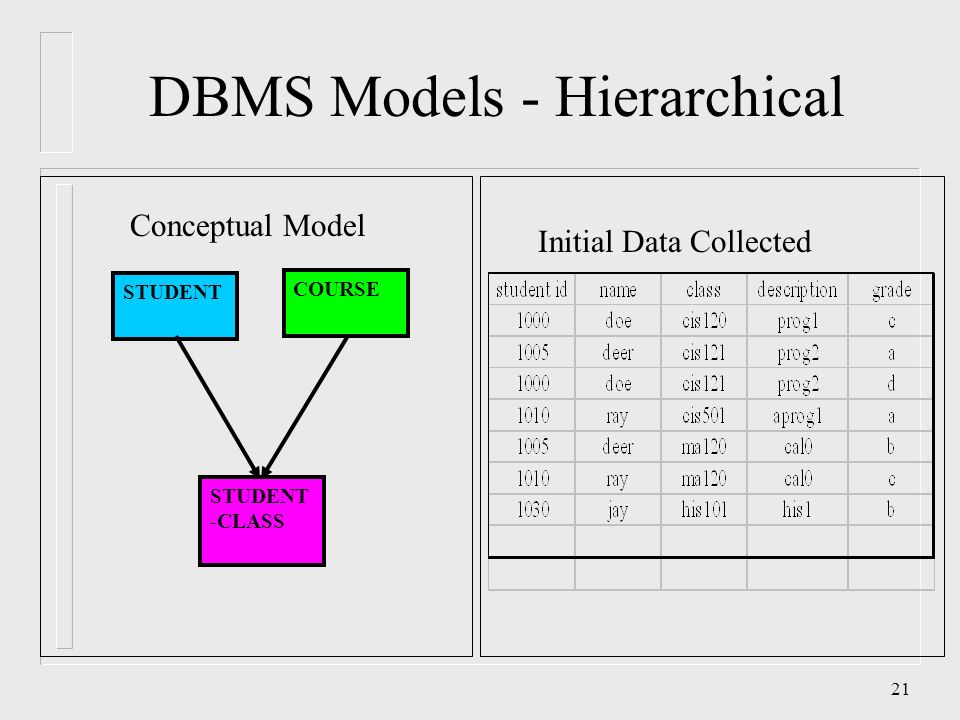 DBMS Models - Hierarchical

Conceptual Model

STUDENT

COURSE

STUDENT -CLASS

Initial Data Collected

| student id | name | class | description | grade |
|---|---|---|---|---|
| 1000 | doe | cis120 | prog1 | c |
| 1005 | deer | cis121 | prog2 | a |
| 1000 | doe | cis121 | prog2 | d |
| 1010 | ray | cis501 | aprog1 | a |
| 1005 | deer | ma120 | cal0 | b |
| 1010 | ray | ma120 | cal0 | c |
| 1030 | jay | his101 | his1 | b |
| | | | | |
| | | | | |

21